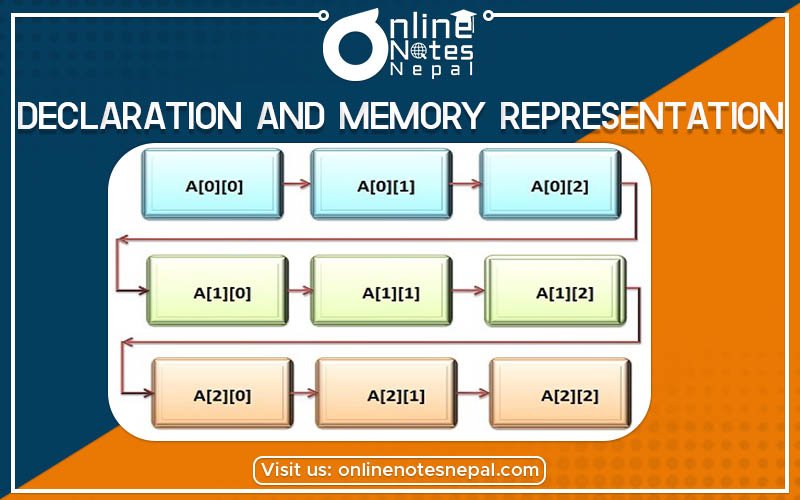 Online Notes Nepal

DECLARATION AND MEMORY REPRESENTATION

A[0][0]
A[0][1]
A[0][2]
A[1][0]
A[1][1]
A[1][2]
A[2][0]
A[2][1]
A[2][2]

Visit us: onlinenotesnepal.com